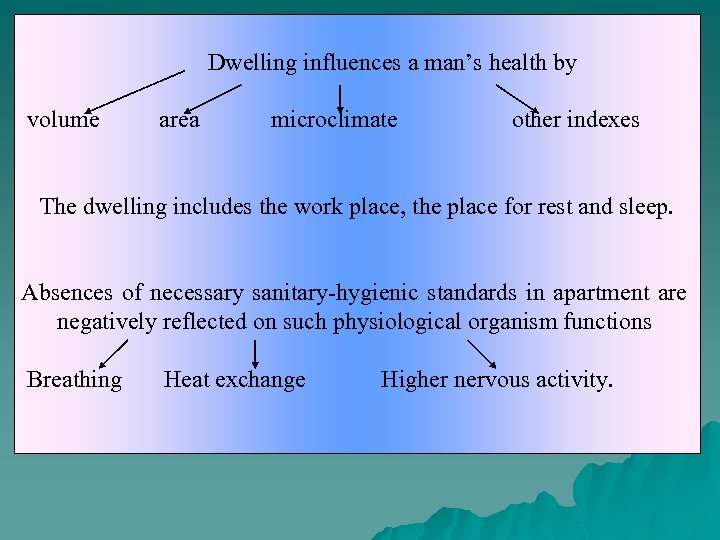 Dwelling influences a man’s health by

volume area microclimate other indexes

The dwelling includes the work place, the place for rest and sleep.

Absences of necessary sanitary-hygienic standards in apartment are negatively reflected on such physiological organism functions

Breathing Heat exchange Higher nervous activity.